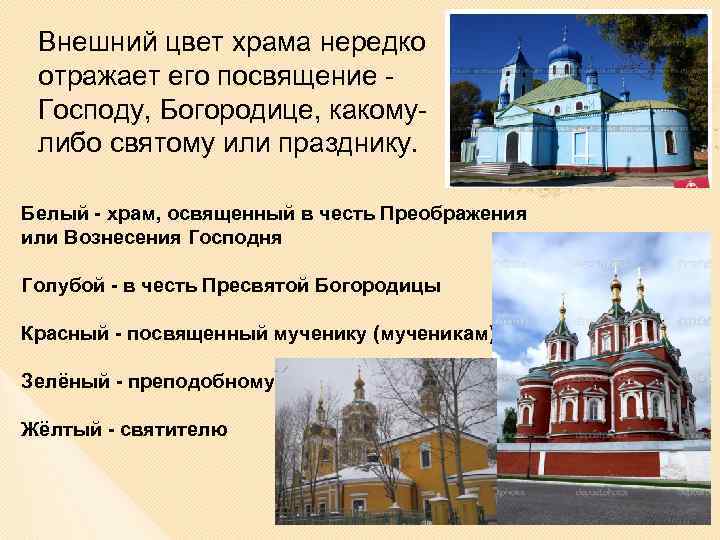 Внешний цвет храма нередко отражает его посвящение - Господу, Богородице, какому-либо святому или празднику.

Белый - храм, освященный в честь Преображения или Вознесения Господня

Голубой - в честь Пресвятой Богородицы

Красный - посвященный мученику (мученикам)

Зелёный - преподобному

Жёлтый - святителю